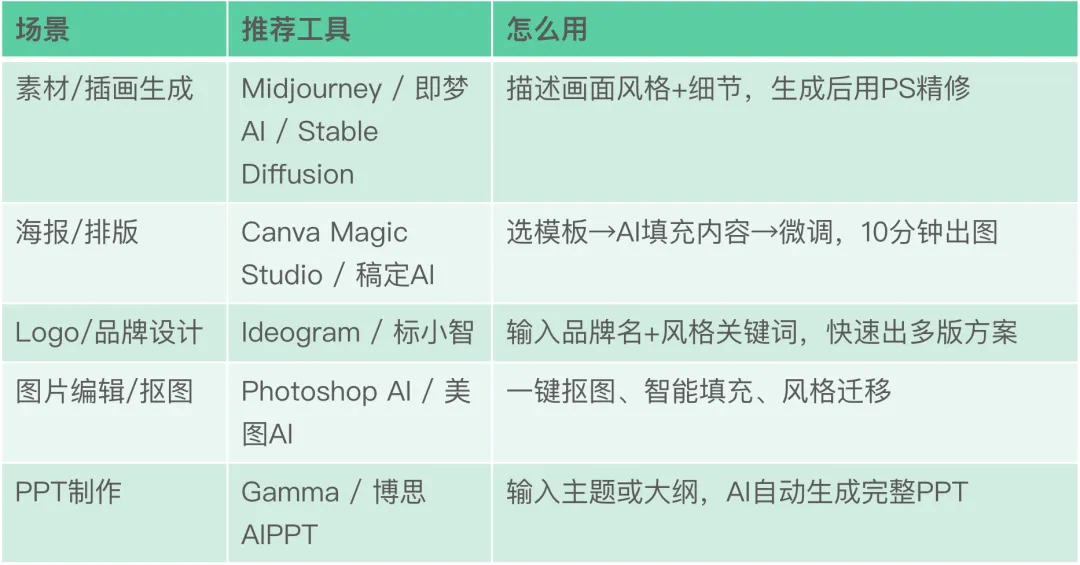 | 场景 | 推荐工具 | 怎么用 |
|---|---|---|
| 素材/插画生成 | Midjourney / 即梦AI / Stable Diffusion | 描述画面风格+细节，生成后用PS精修 |
| 海报/排版 | Canva Magic Studio / 稿定AI | 选模板→AI填充内容→微调，10分钟出图 |
| Logo/品牌设计 | Ideogram / 标小智 | 输入品牌名+风格关键词，快速出多版方案 |
| 图片编辑/抠图 | Photoshop AI / 美图AI | 一键抠图、智能填充、风格迁移 |
| PPT制作 | Gamma / 博思AIPPT | 输入主题或大纲，AI自动生成完整PPT |